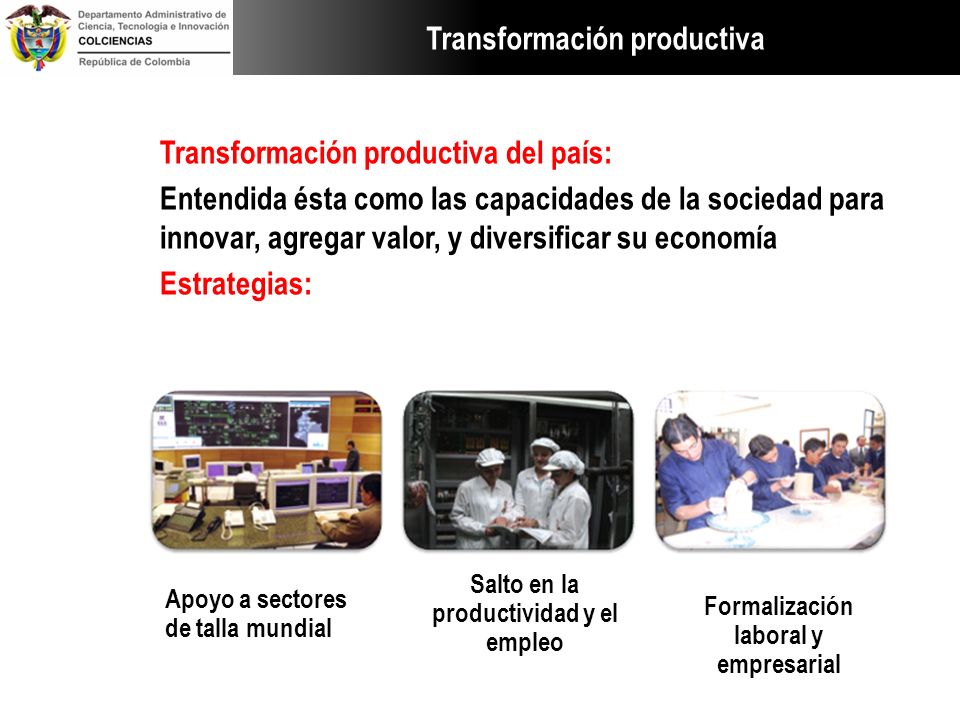 Departamento Administrativo de Ciencia, Tecnología e Innovación
COLCIENCIAS
República de Colombia

Transformación productiva

Transformación productiva del país:

Entendida ésta como las capacidades de la sociedad para innovar, agregar valor, y diversificar su economía

Estrategias:

Apoyo a sectores de talla mundial

Salto en la productividad y el empleo

Formalización laboral y empresarial